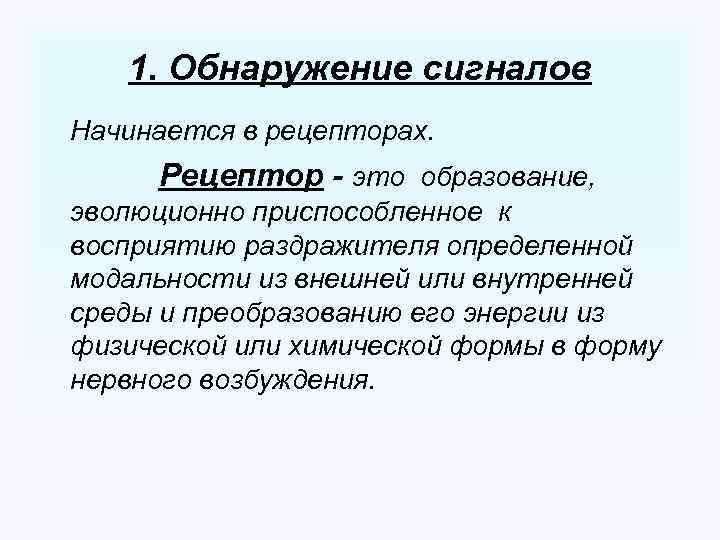 1. Обнаружение сигналов

Начинается в рецепторах.

Рецептор - это образование, эволюционно приспособленное к восприятию раздражителя определенной модальности из внешней или внутренней среды и преобразованию его энергии из физической или химической формы в форму нервного возбуждения.